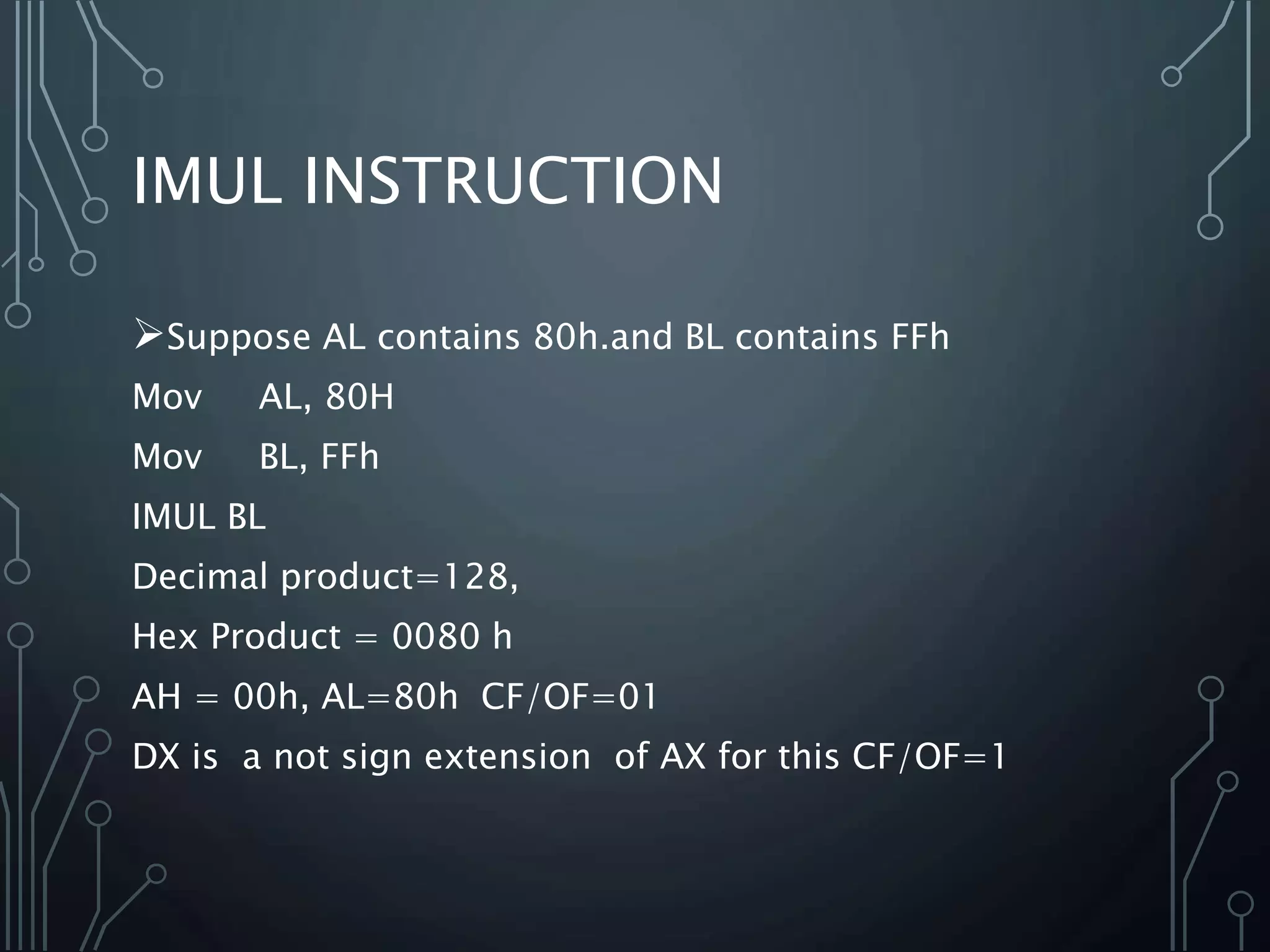 IMUL INSTRUCTION

➢Suppose AL contains 80h.and BL contains FFh

Mov AL, 80H

Mov BL, FFh

IMUL BL

Decimal product=128,

Hex Product = 0080 h

AH = 00h, AL=80h CF/OF=01

DX is a not sign extension of AX for this CF/OF=1